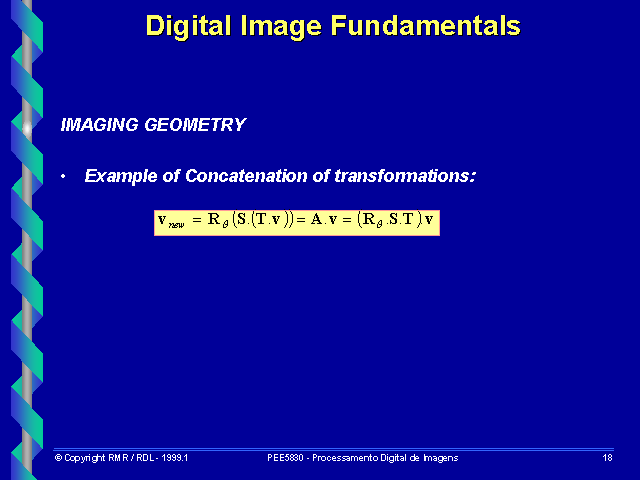 Digital Image Fundamentals

IMAGING GEOMETRY

• Example of Concatenation of transformations:

$\mathbf{v}_{new} = \mathbf{R}_{\theta}(\mathbf{S}.(\mathbf{T}.\mathbf{v})) = \mathbf{A}.\mathbf{v} = (\mathbf{R}_{\theta}.\mathbf{S}.\mathbf{T})\mathbf{v}$

© Copyright RMR / RDL - 1999.1 PEE5830 - Processamento Digital de Imagens 18